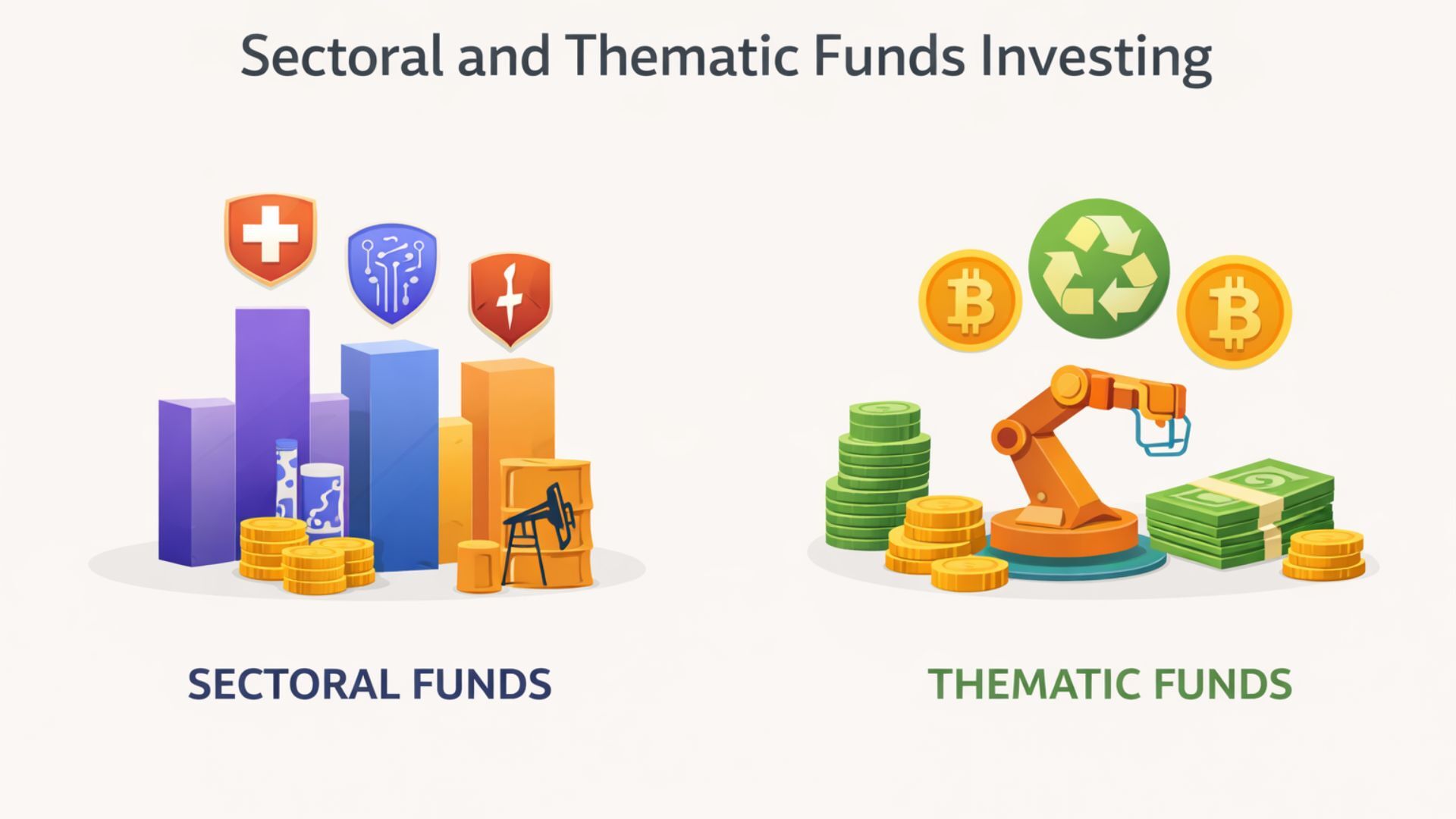 Sectoral and Thematic Funds Investing

SECTORAL FUNDS

THEMATIC FUNDS